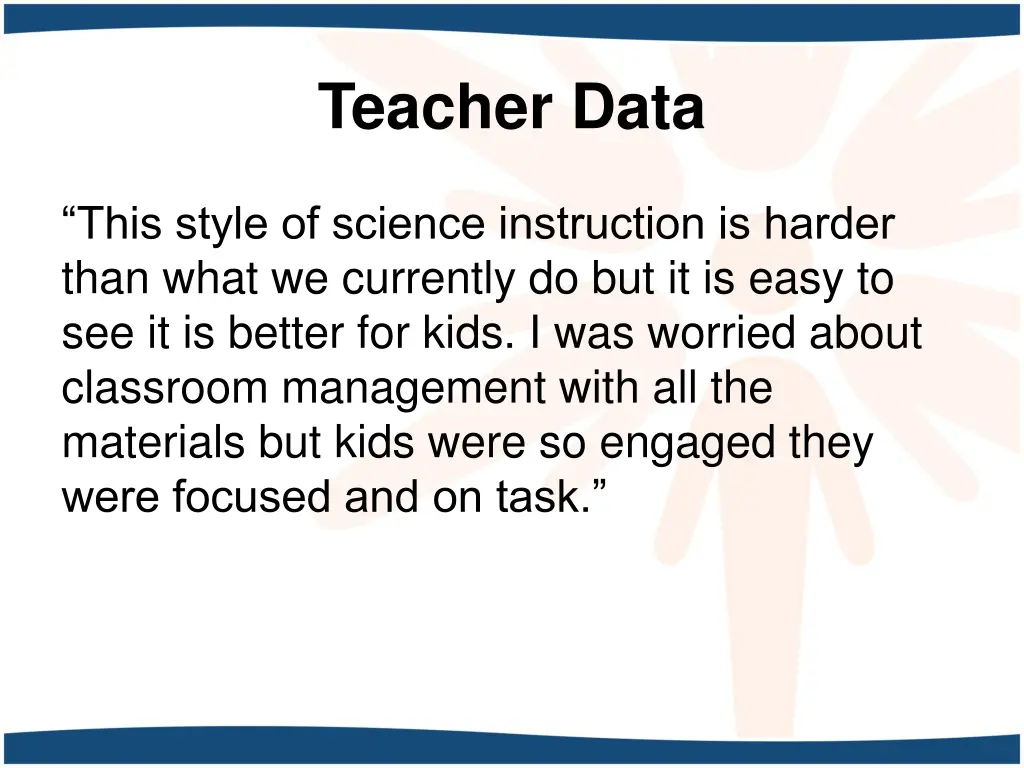 Teacher Data

“This style of science instruction is harder than what we currently do but it is easy to see it is better for kids. I was worried about classroom management with all the materials but kids were so engaged they were focused and on task.”